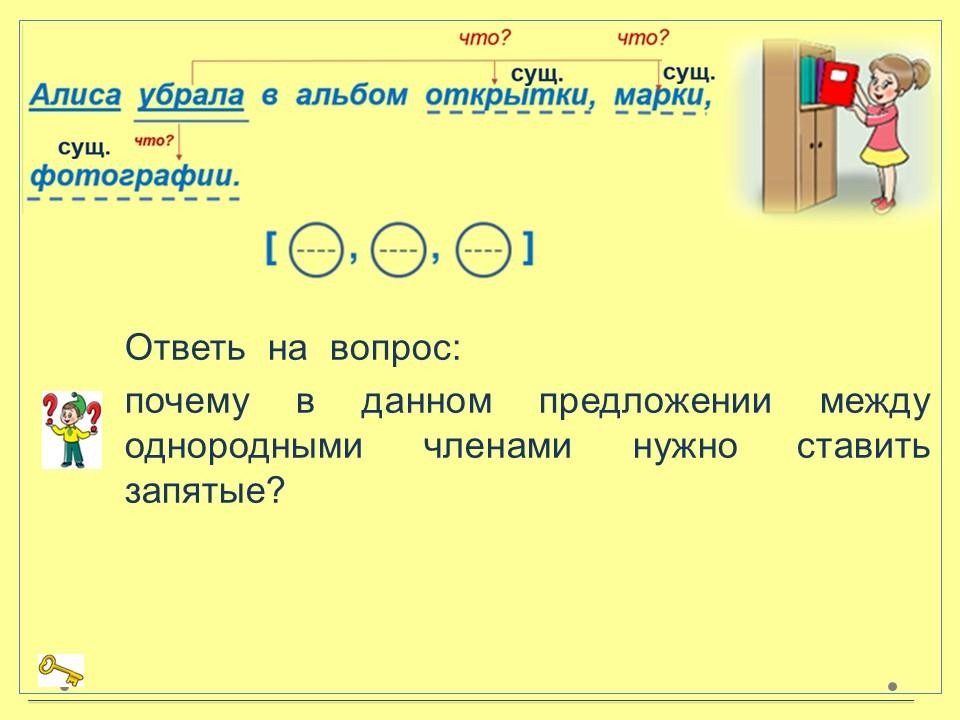 что? что?
сущ. сущ.
Алиса убрала в альбом открытки, марки,
сущ. что?
фотографии.

[ ----, ----, ---- ]

Ответь на вопрос:

почему в данном предложении между однородными членами нужно ставить запятые?